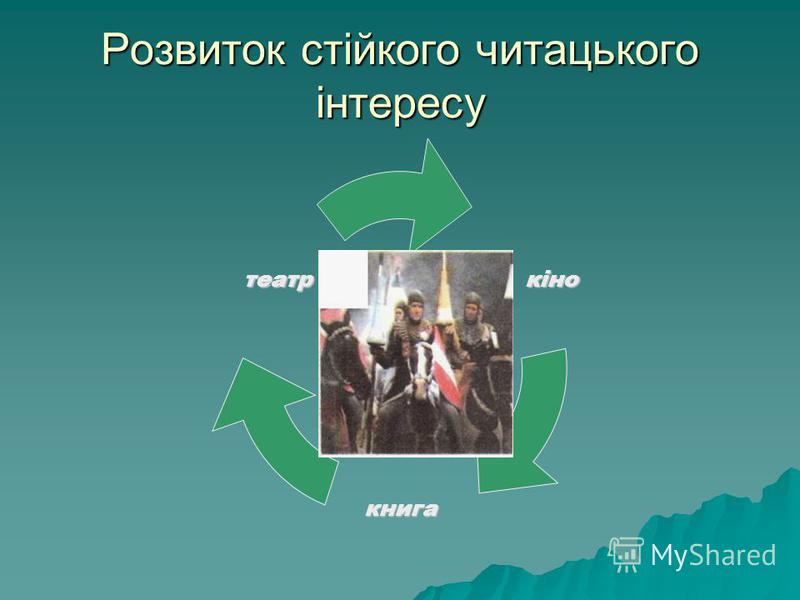 Розвиток стійкого читацького інтересу

театр

кіно

книга

MyShared